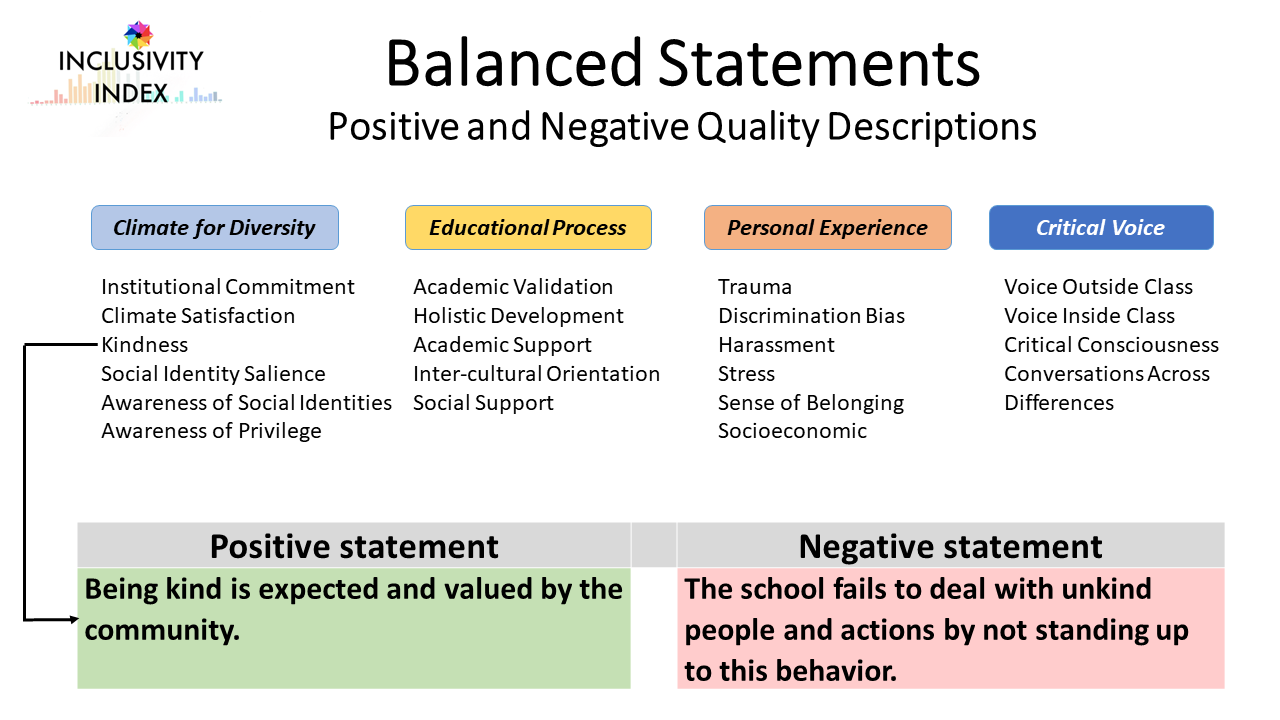 INCLUSIVITY INDEX

Balanced Statements
Positive and Negative Quality Descriptions

Climate for Diversity
Institutional Commitment
Climate Satisfaction
Kindness
Social Identity Salience
Awareness of Social Identities
Awareness of Privilege

Educational Process
Academic Validation
Holistic Development
Academic Support
Inter-cultural Orientation
Social Support

Personal Experience
Trauma
Discrimination Bias
Harassment
Stress
Sense of Belonging
Socioeconomic

Critical Voice
Voice Outside Class
Voice Inside Class
Critical Consciousness
Conversations Across Differences

| Positive statement | | Negative statement |
|---|---|---|
| Being kind is expected and valued by the community. | | The school fails to deal with unkind people and actions by not standing up to this behavior. |